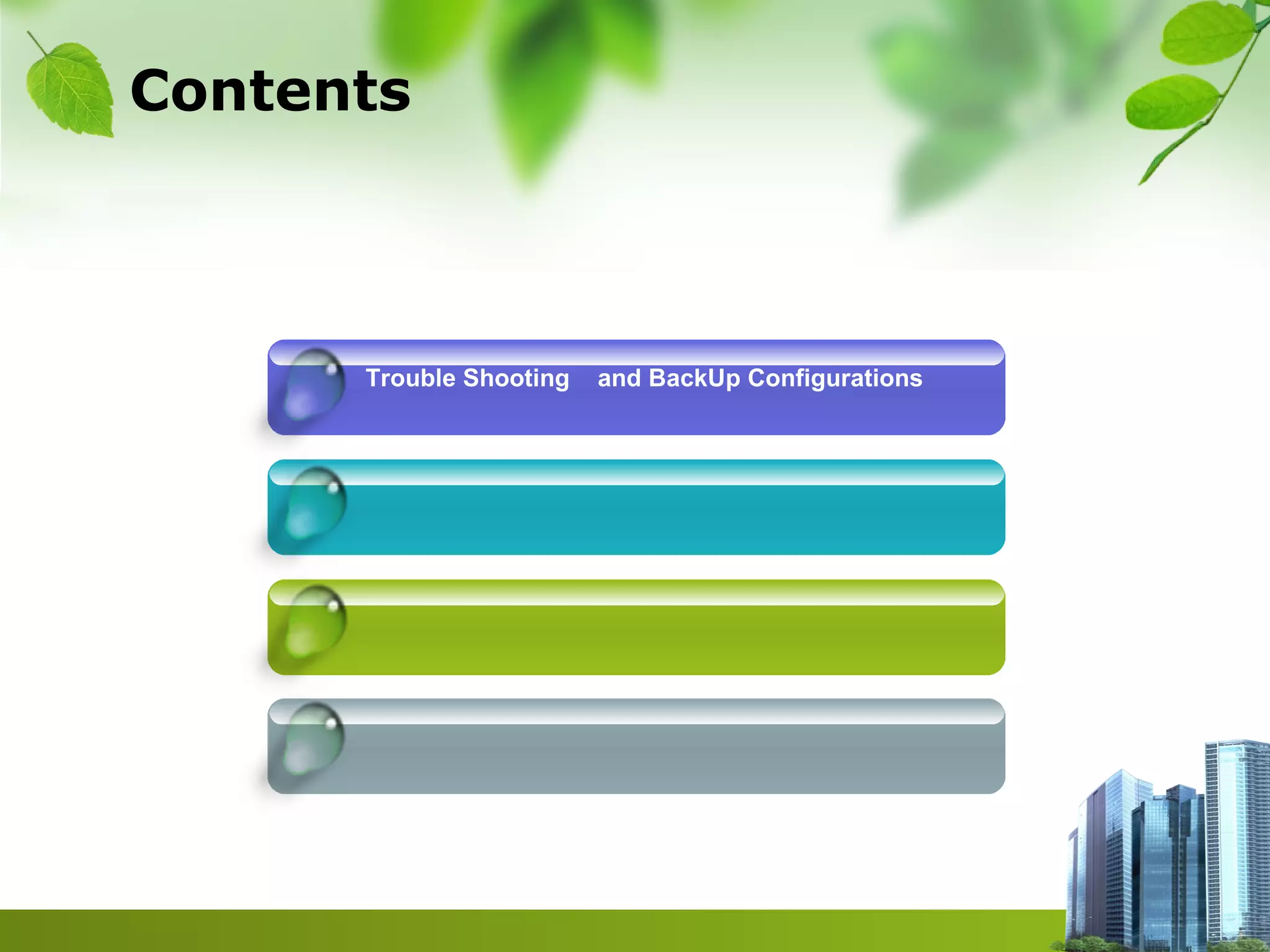 Contents

Trouble Shooting and BackUp Configurations